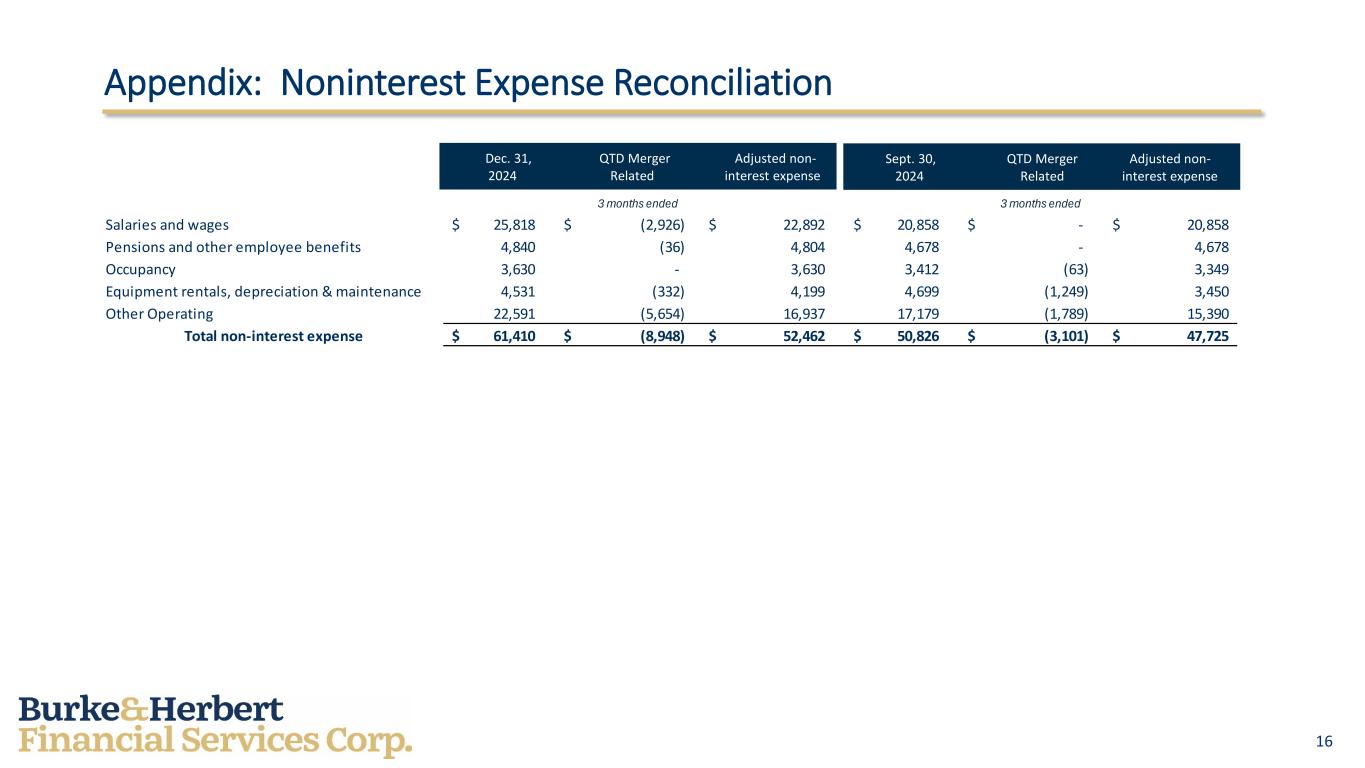 Appendix: Noninterest Expense Reconciliation

| | Dec. 31, 2024 | QTD Merger Related | Adjusted non-interest expense | Sept. 30, 2024 | QTD Merger Related | Adjusted non-interest expense |
|---|---|---|---|---|---|---|
| | | 3 months ended | | | 3 months ended | |
| Salaries and wages | \$ 25,818 | \$ (2,926) | \$ 22,892 | \$ 20,858 | \$ - | \$ 20,858 |
| Pensions and other employee benefits | 4,840 | (36) | 4,804 | 4,678 | - | 4,678 |
| Occupancy | 3,630 | - | 3,630 | 3,412 | (63) | 3,349 |
| Equipment rentals, depreciation & maintenance | 4,531 | (332) | 4,199 | 4,699 | (1,249) | 3,450 |
| Other Operating | 22,591 | (5,654) | 16,937 | 17,179 | (1,789) | 15,390 |
| Total non-interest expense | \$ 61,410 | \$ (8,948) | \$ 52,462 | \$ 50,826 | \$ (3,101) | \$ 47,725 |

Burke&Herbert Financial Services Corp.

16